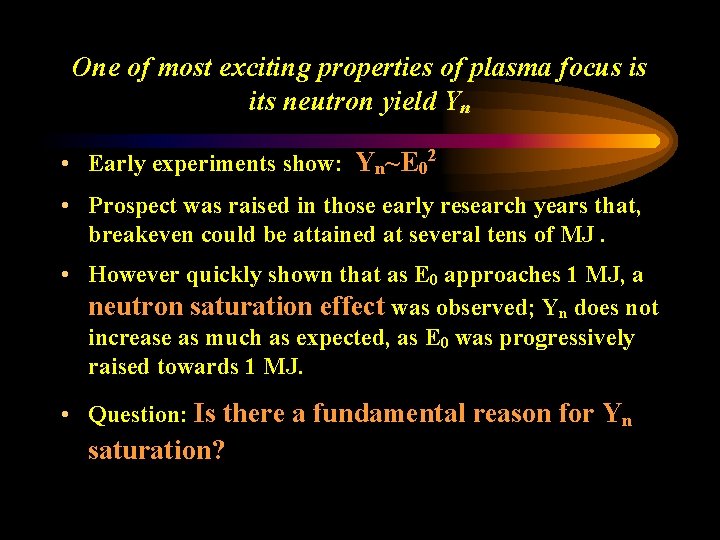 One of most exciting properties of plasma focus is its neutron yield $Y_n$

• Early experiments show: $Y_n \sim E_0^2$

• Prospect was raised in those early research years that, breakeven could be attained at several tens of MJ .

• However quickly shown that as $E_0$ approaches 1 MJ, a neutron saturation effect was observed; $Y_n$ does not increase as much as expected, as $E_0$ was progressively raised towards 1 MJ.

• Question: Is there a fundamental reason for $Y_n$ saturation?